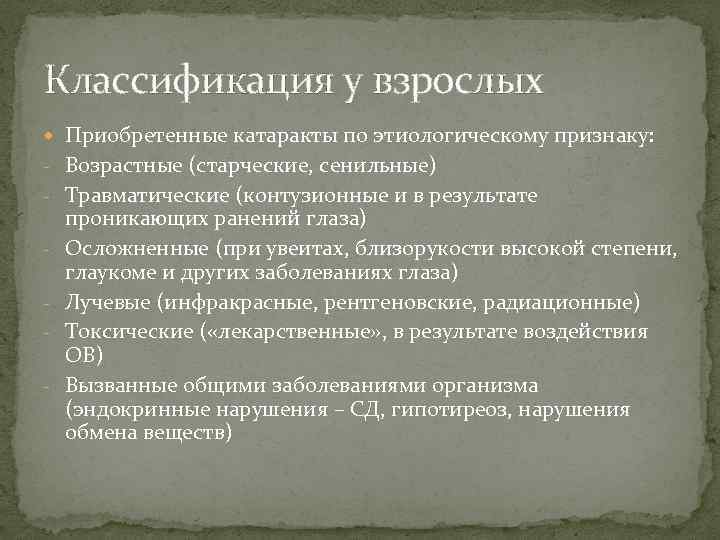 Классификация у взрослых

Приобретенные катаракты по этиологическому признаку:

- Возрастные (старческие, сенильные)
- Травматические (контузионные и в результате проникающих ранений глаза)
- Осложненные (при увеитах, близорукости высокой степени, глаукоме и других заболеваниях глаза)
- Лучевые (инфракрасные, рентгеновские, радиационные)
- Токсические («лекарственные», в результате воздействия ОВ)
- Вызванные общими заболеваниями организма (эндокринные нарушения – СД, гипотиреоз, нарушения обмена веществ)